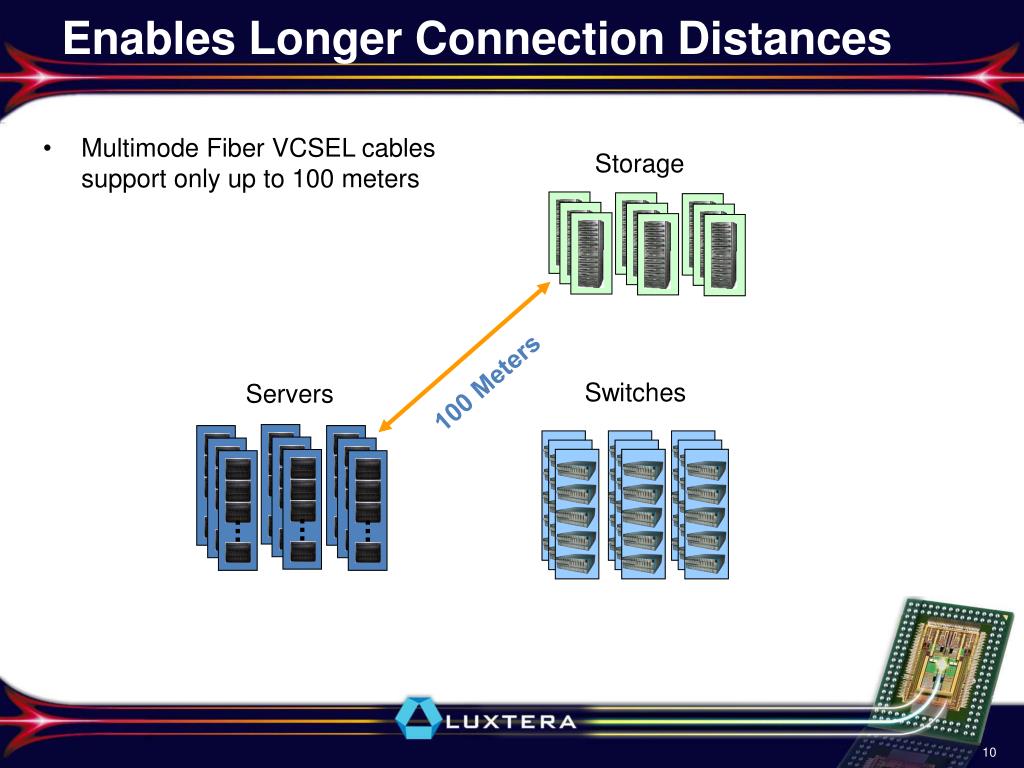 Enables Longer Connection Distances

• Multimode Fiber VCSEL cables support only up to 100 meters

Storage

100 Meters

Servers

Switches

LUXTERA

10